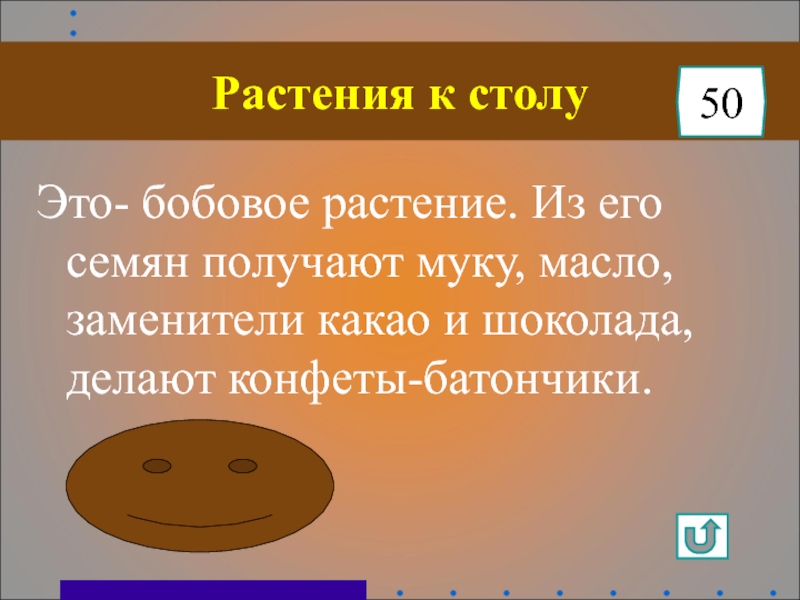 Растения к столу

50

Это- бобовое растение. Из его семян получают муку, масло, заменители какао и шоколада, делают конфеты-батончики.